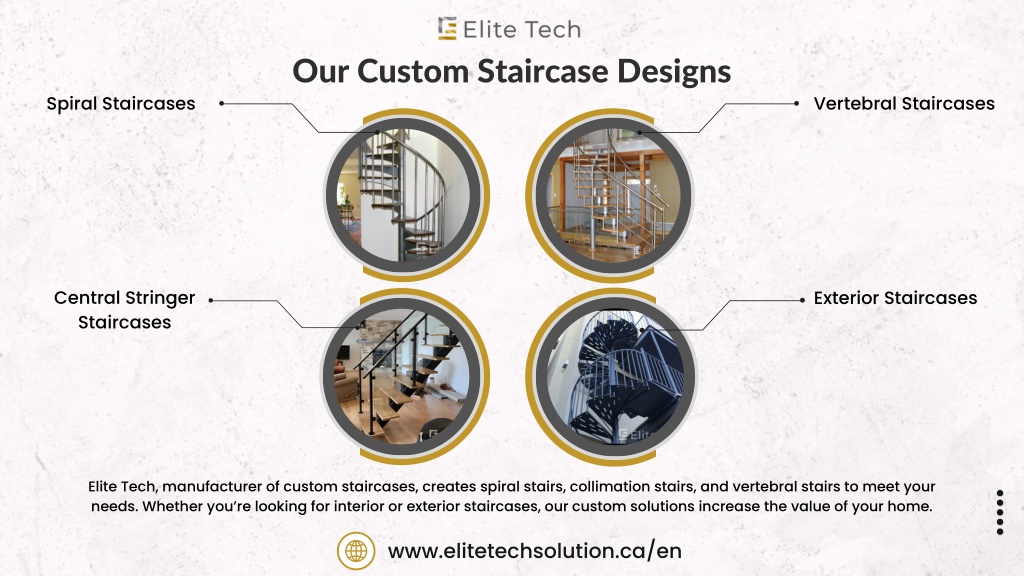 Elite Tech

Our Custom Staircase Designs

Spiral Staircases

Vertebral Staircases

Central Stringer Staircases

Exterior Staircases

Elite Tech, manufacturer of custom staircases, creates spiral stairs, collimation stairs, and vertebral stairs to meet your needs. Whether you're looking for interior or exterior staircases, our custom solutions increase the value of your home.

www.elitetechsolution.ca/en